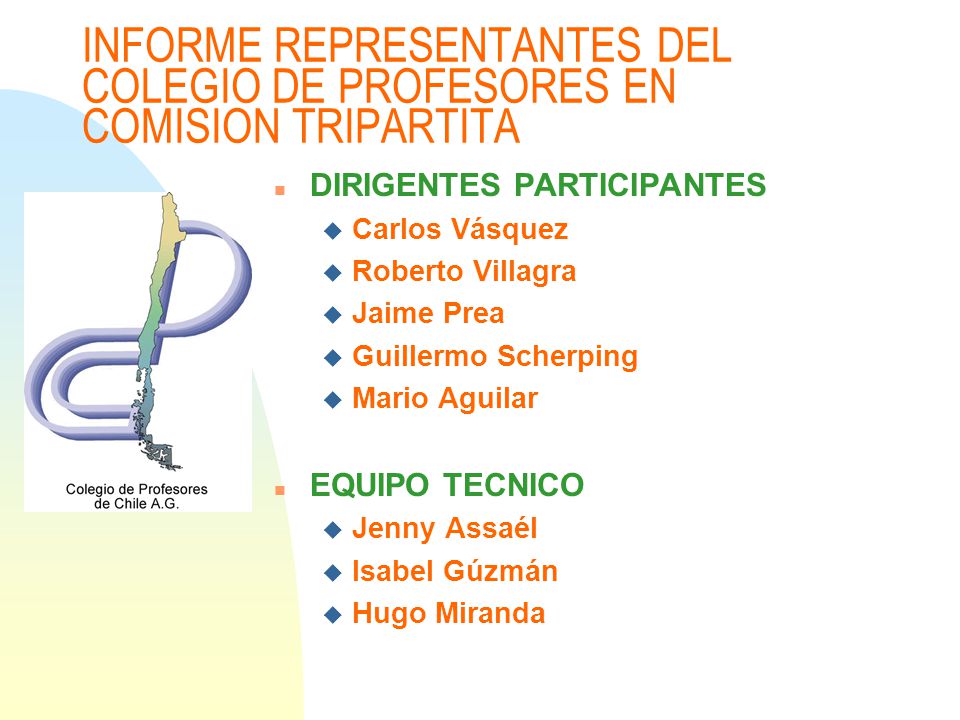 INFORME REPRESENTANTES DEL COLEGIO DE PROFESORES EN COMISION TRIPARTITA

Colegio de Profesores de Chile A.G.

DIRIGENTES PARTICIPANTES
Carlos Vásquez
Roberto Villagra
Jaime Prea
Guillermo Scherping
Mario Aguilar

EQUIPO TECNICO
Jenny Assaél
Isabel Gúzmán
Hugo Miranda